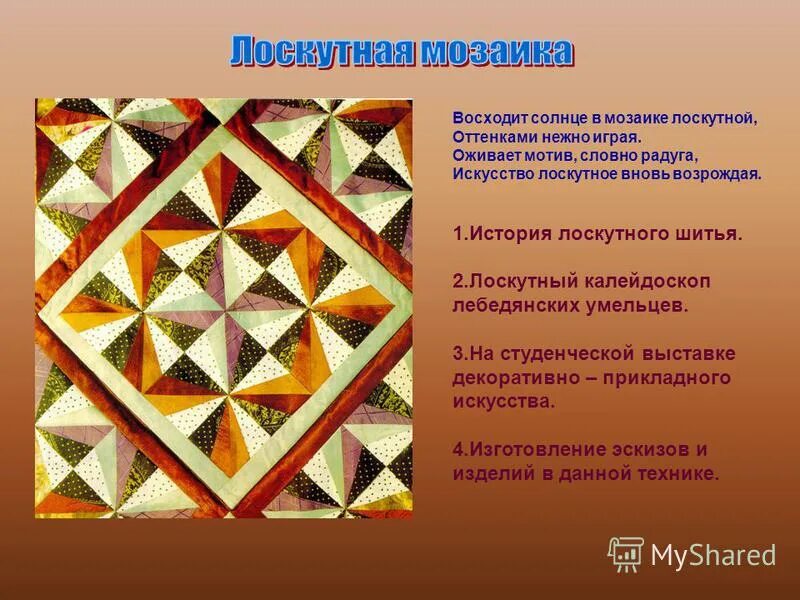 Лоскутная мозаика

Восходит солнце в мозаике лоскутной,
Оттенками нежно играя.
Оживает мотив, словно радуга,
Искусство лоскутное вновь возрождая.

1.История лоскутного шитья.

2.Лоскутный калейдоскоп лебедянских умельцев.

3.На студенческой выставке декоративно – прикладного искусства.

4.Изготовление эскизов и изделий в данной технике.

MyShared